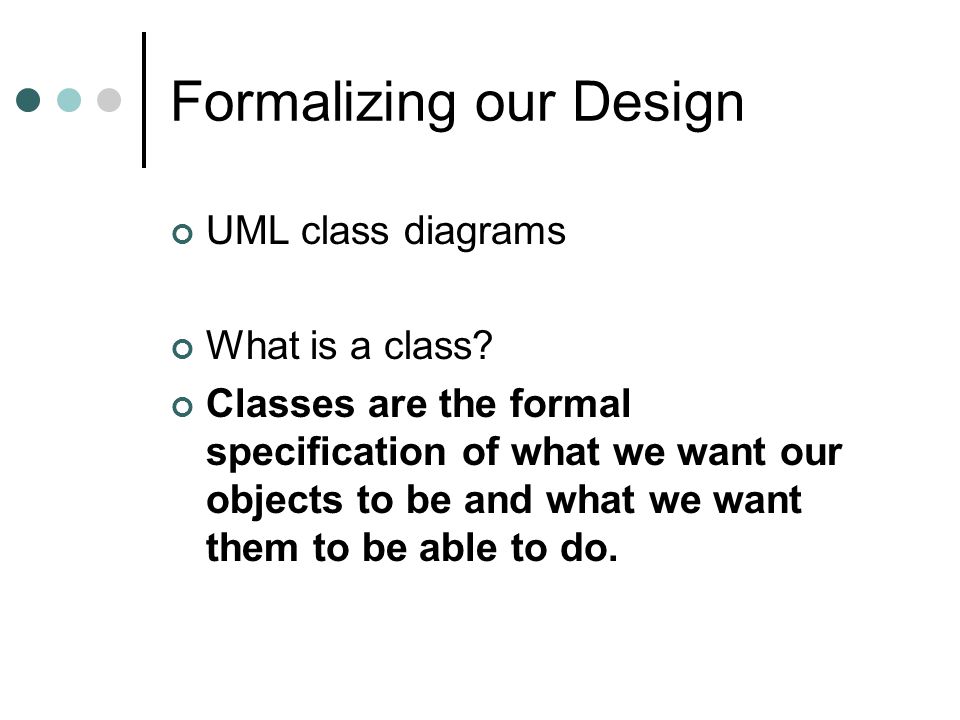 Formalizing our Design

UML class diagrams

What is a class?

Classes are the formal specification of what we want our objects to be and what we want them to be able to do.